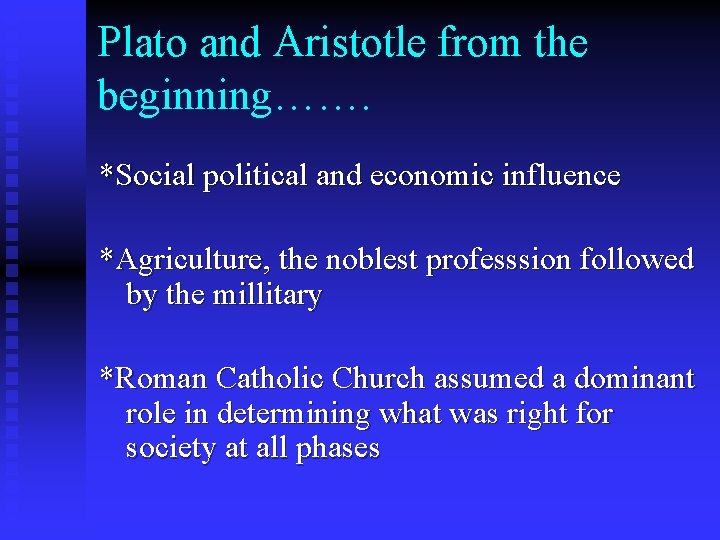 Plato and Aristotle from the beginning…….

*Social political and economic influence

*Agriculture, the noblest professsion followed by the millitary

*Roman Catholic Church assumed a dominant role in determining what was right for society at all phases